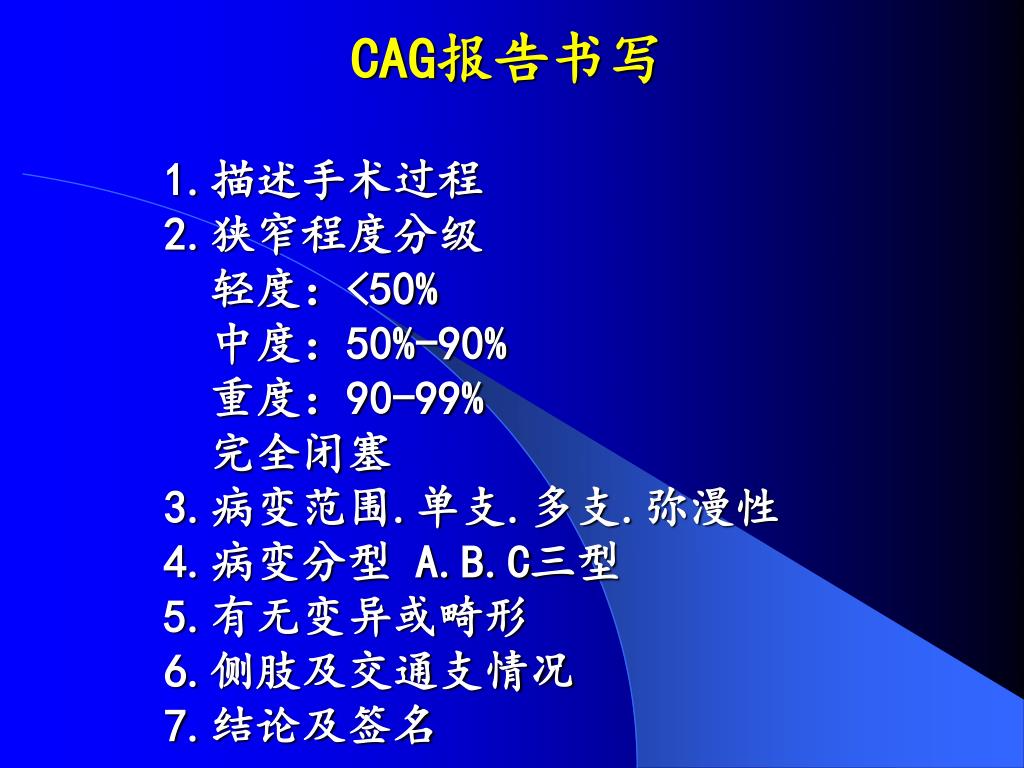 CAG报告书写

1.描述手术过程
2.狭窄程度分级
轻度：<50%
中度：50%-90%
重度：90-99%
完全闭塞
3.病变范围.单支.多支.弥漫性
4.病变分型 A.B.C三型
5.有无变异或畸形
6.侧肢及交通支情况
7.结论及签名